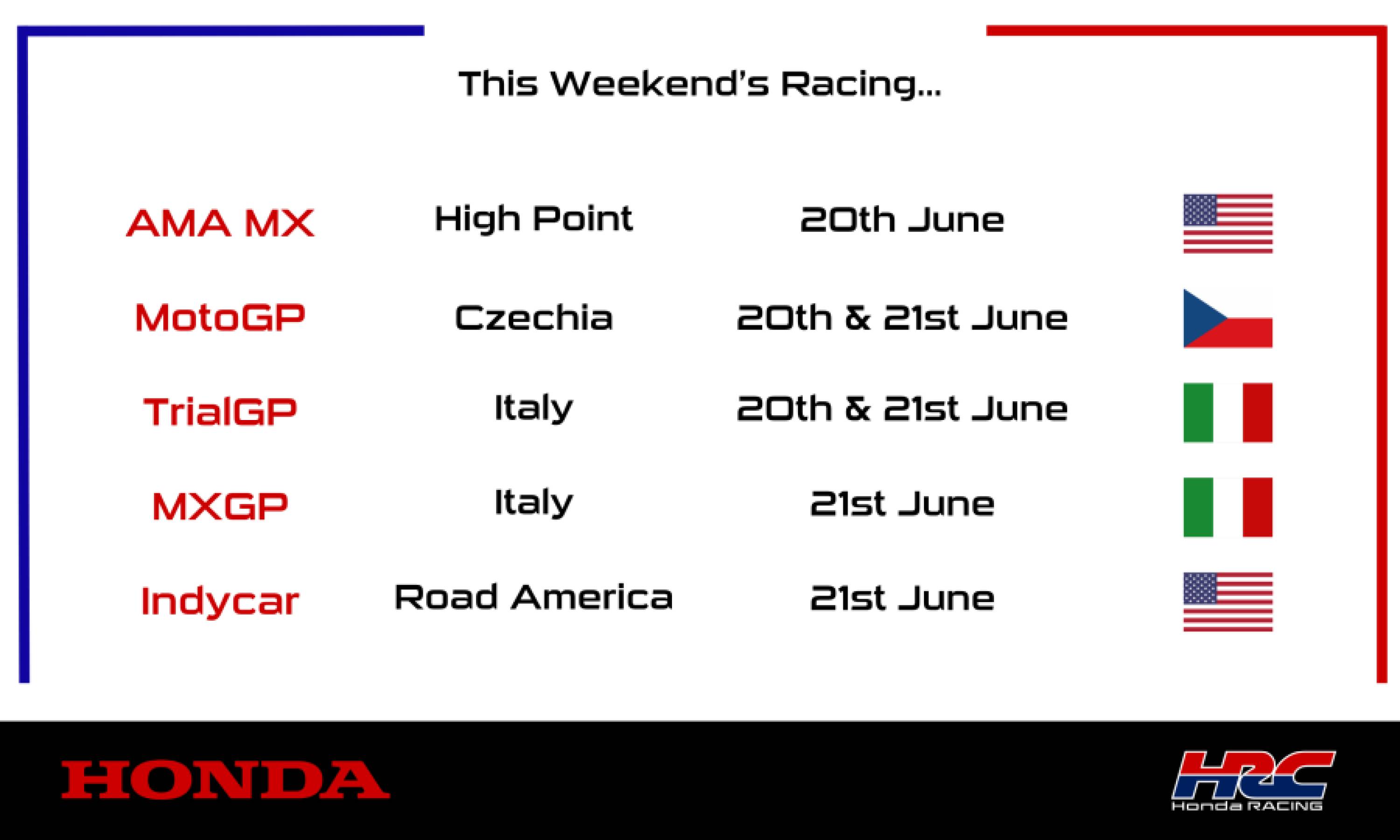 This Weekend's Racing...

| AMA MX | High Point | 20th June |
|---|---|---|
| MotoGP | Czechia | 20th & 21st June |
| TrialGP | Italy | 20th & 21st June |
| MXGP | Italy | 21st June |
| Indycar | Road America | 21st June |

HONDA

HRC
Honda RACING